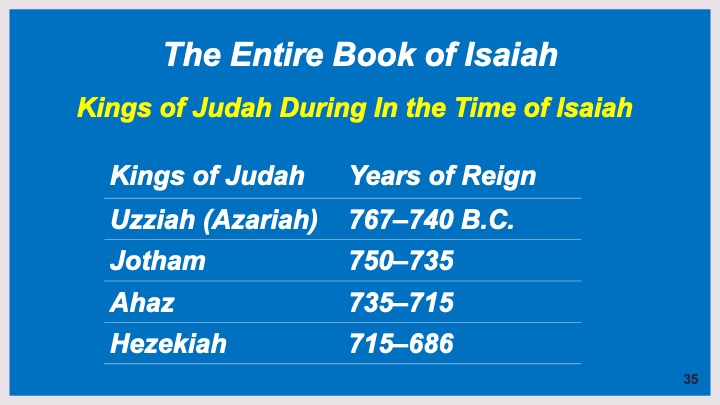 The Entire Book of Isaiah

Kings of Judah During In the Time of Isaiah

| Kings of Judah | Years of Reign |
|---|---|
| Uzziah (Azariah) | 767–740 B.C. |
| Jotham | 750–735 |
| Ahaz | 735–715 |
| Hezekiah | 715–686 |

35